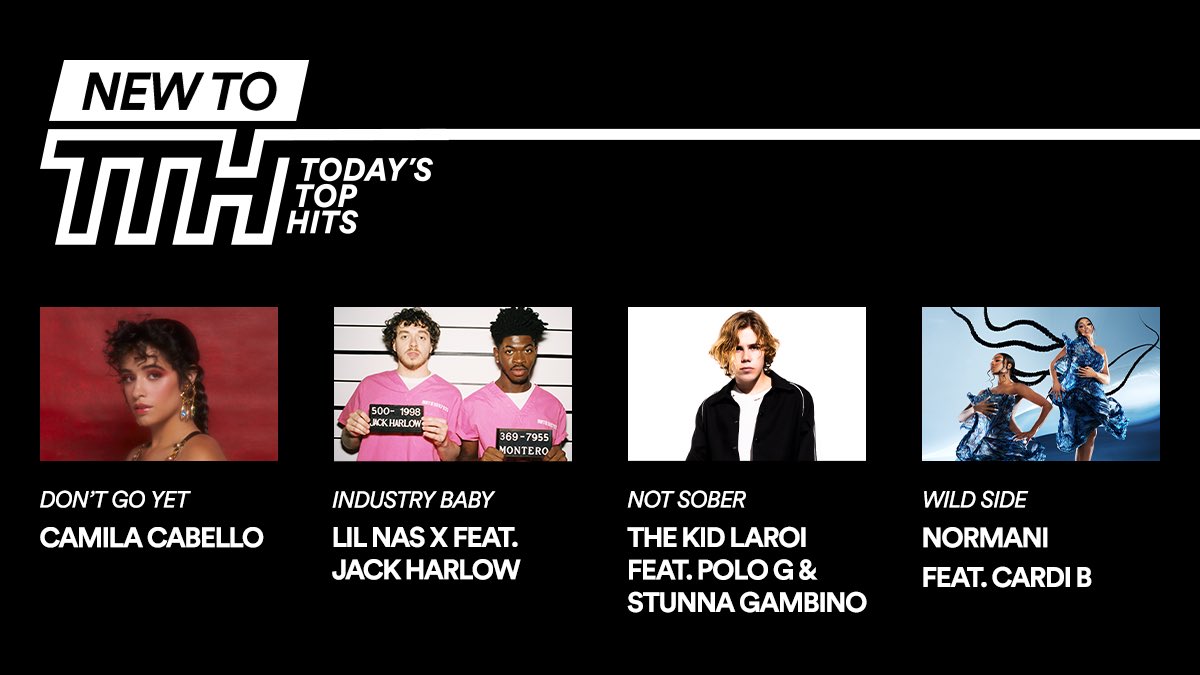 NEW TO

TTH TODAY'S TOP HITS

500- 1998
JACK HARLOW

369-7955
MONTERO

DON'T GO YET
CAMILA CABELLO

INDUSTRY BABY
LIL NAS X FEAT. JACK HARLOW

NOT SOBER
THE KID LAROI FEAT. POLO G & STUNNA GAMBINO

WILD SIDE
NORMANI FEAT. CARDI B